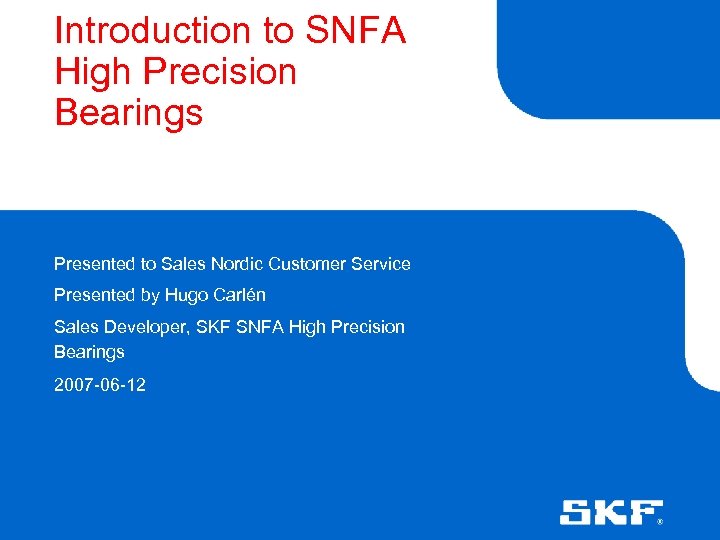 Introduction to SNFA High Precision Bearings

Presented to Sales Nordic Customer Service

Presented by Hugo Carlén

Sales Developer, SKF SNFA High Precision Bearings

2007-06-12

SKF®